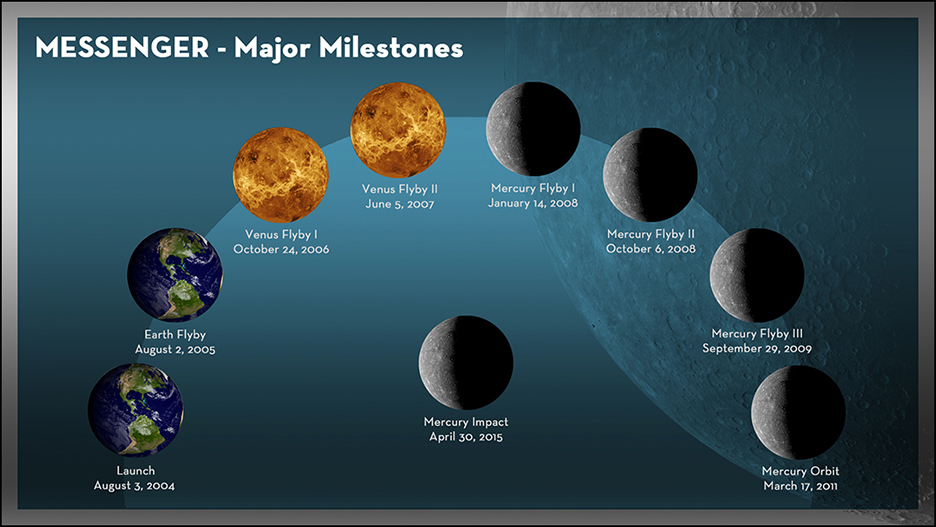 MESSENGER - Major Milestones

Launch
August 3, 2004

Earth Flyby
August 2, 2005

Venus Flyby I
October 24, 2006

Venus Flyby II
June 5, 2007

Mercury Flyby I
January 14, 2008

Mercury Flyby II
October 6, 2008

Mercury Flyby III
September 29, 2009

Mercury Orbit
March 17, 2011

Mercury Impact
April 30, 2015